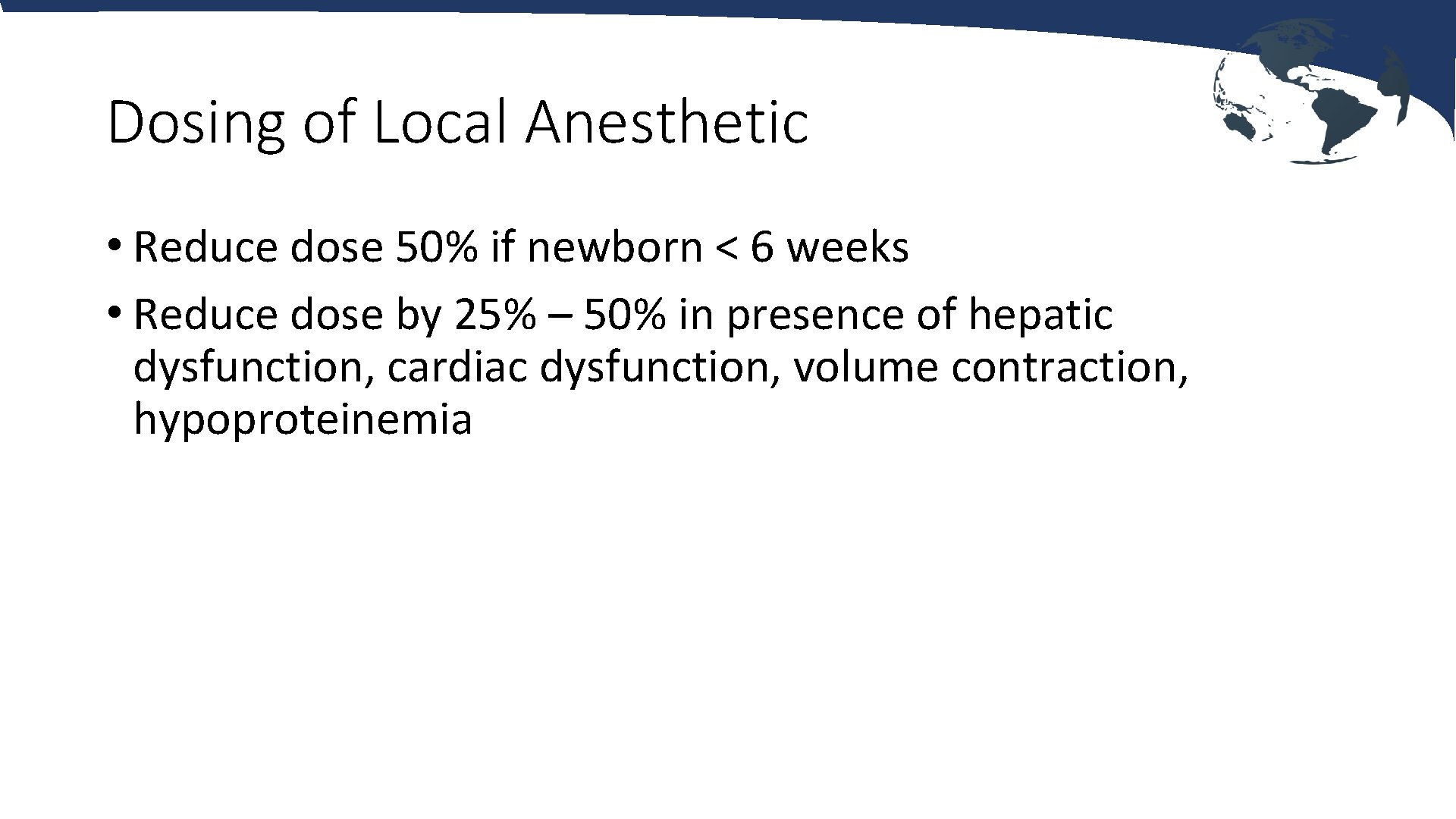 Dosing of Local Anesthetic

• Reduce dose 50% if newborn < 6 weeks
• Reduce dose by 25% – 50% in presence of hepatic dysfunction, cardiac dysfunction, volume contraction, hypoproteinemia